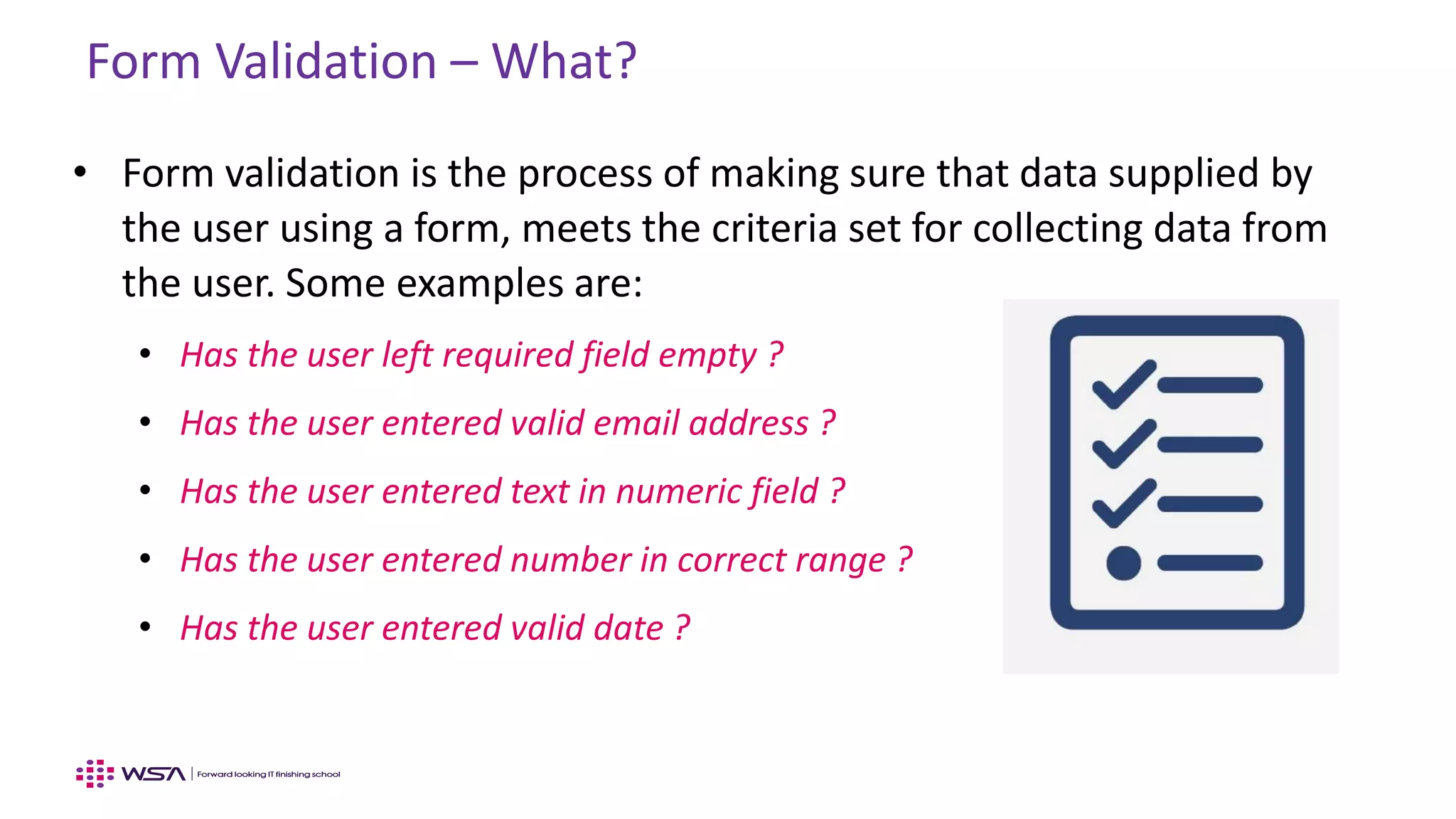 Form Validation – What?

• Form validation is the process of making sure that data supplied by the user using a form, meets the criteria set for collecting data from the user. Some examples are:

• Has the user left required field empty ?
• Has the user entered valid email address ?
• Has the user entered text in numeric field ?
• Has the user entered number in correct range ?
• Has the user entered valid date ?

WSA | Forward looking IT finishing school